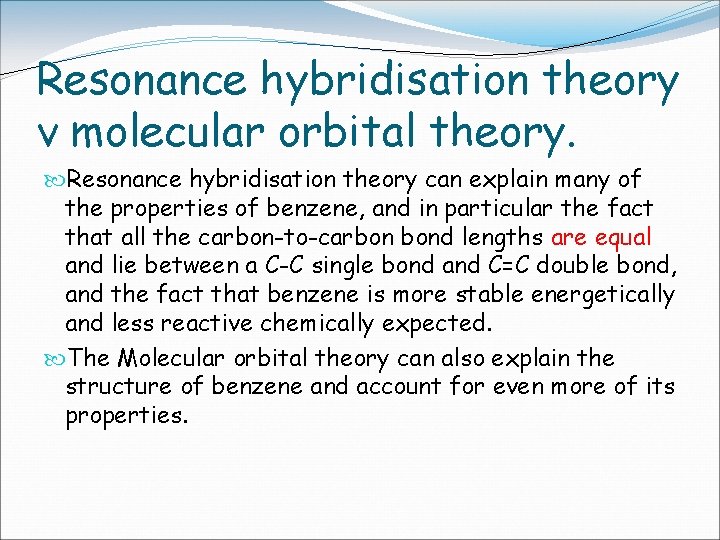 Resonance hybridisation theory v molecular orbital theory.

Resonance hybridisation theory can explain many of the properties of benzene, and in particular the fact that all the carbon-to-carbon bond lengths are equal and lie between a C-C single bond and C=C double bond, and the fact that benzene is more stable energetically and less reactive chemically expected.

The Molecular orbital theory can also explain the structure of benzene and account for even more of its properties.